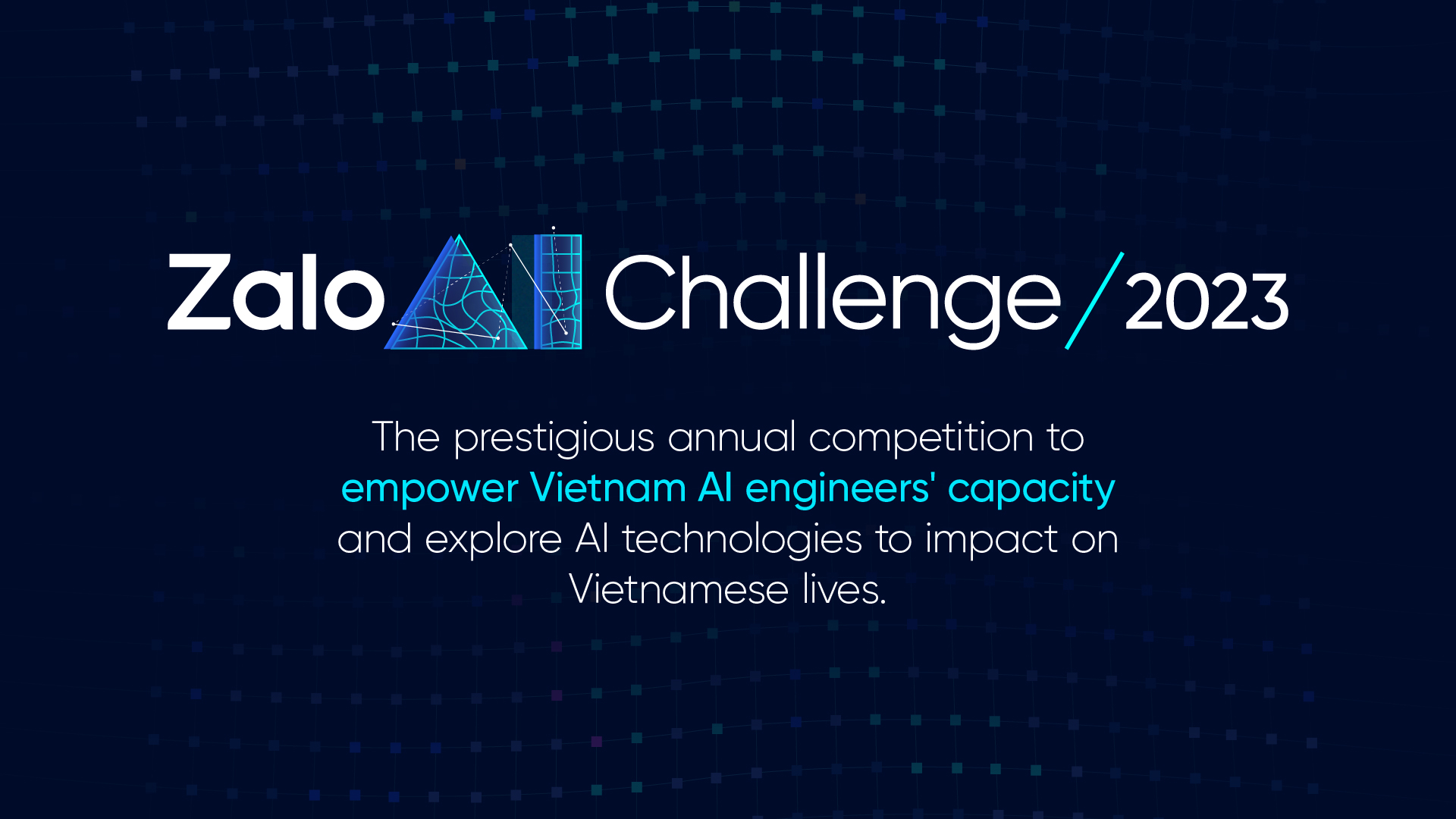 Zalo AI Challenge / 2023

The prestigious annual competition to empower Vietnam AI engineers' capacity and explore AI technologies to impact on Vietnamese lives.